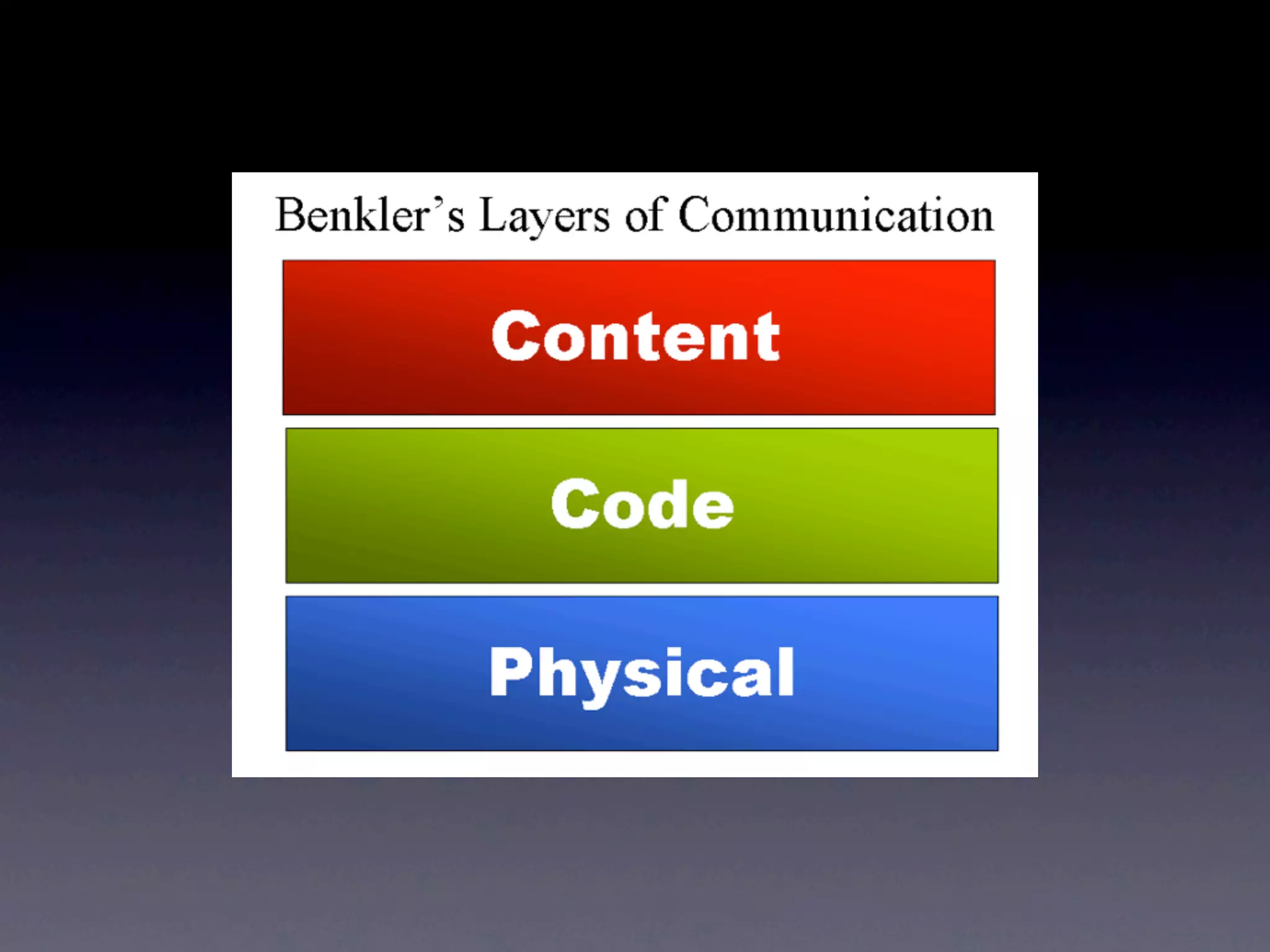 Benkler's Layers of Communication

Content

Code

Physical